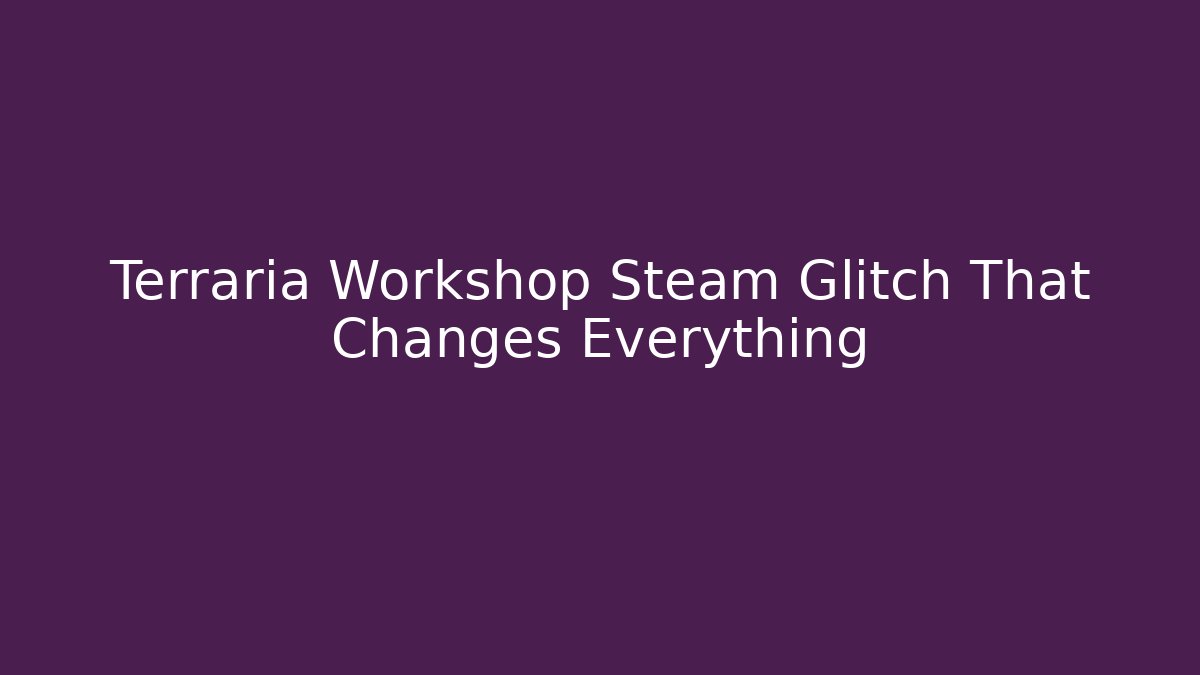 Terraria Workshop Steam Glitch That Changes Everything